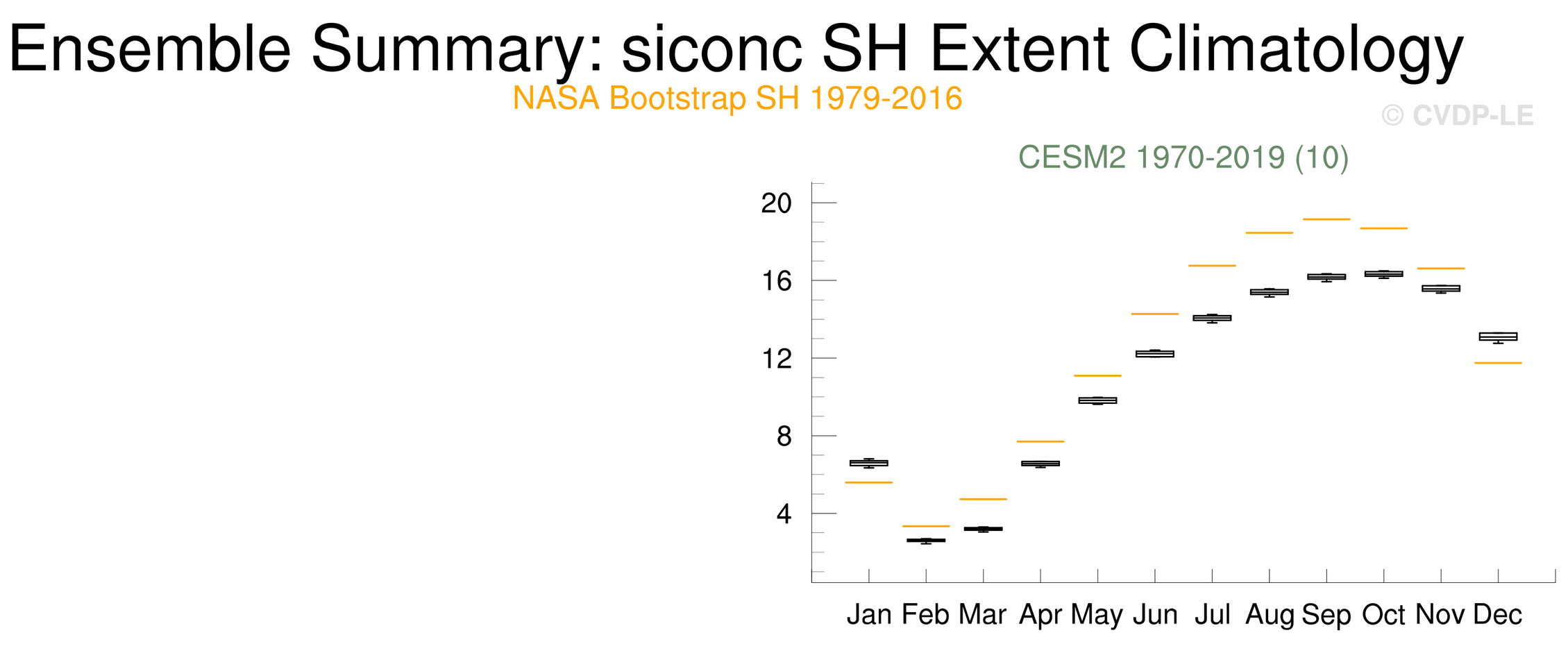 Ensemble Summary: siconc SH Extent Climatology
NASA Bootstrap SH 1979-2016
© CVDP-LE
CESM2 1970-2019 (10)

20
16
12
8
4

Jan Feb Mar Apr May Jun Jul Aug Sep Oct Nov Dec